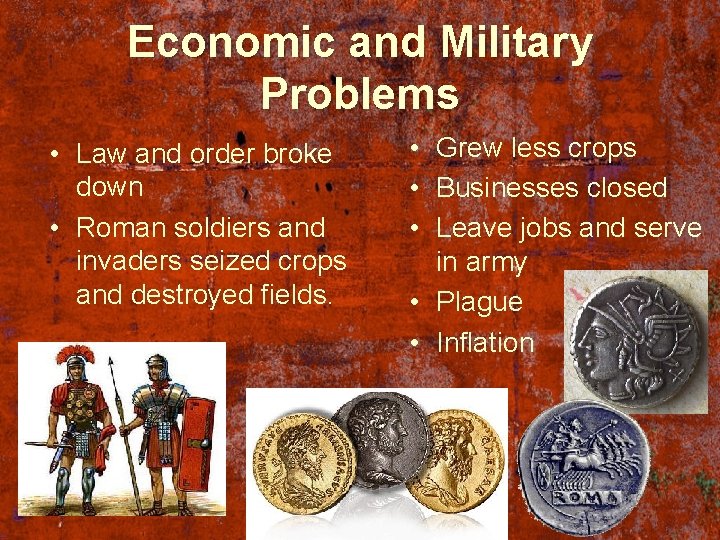 Economic and Military Problems

• Law and order broke down
• Roman soldiers and invaders seized crops and destroyed fields.

• Grew less crops
• Businesses closed
• Leave jobs and serve in army
• Plague
• Inflation

ROMA